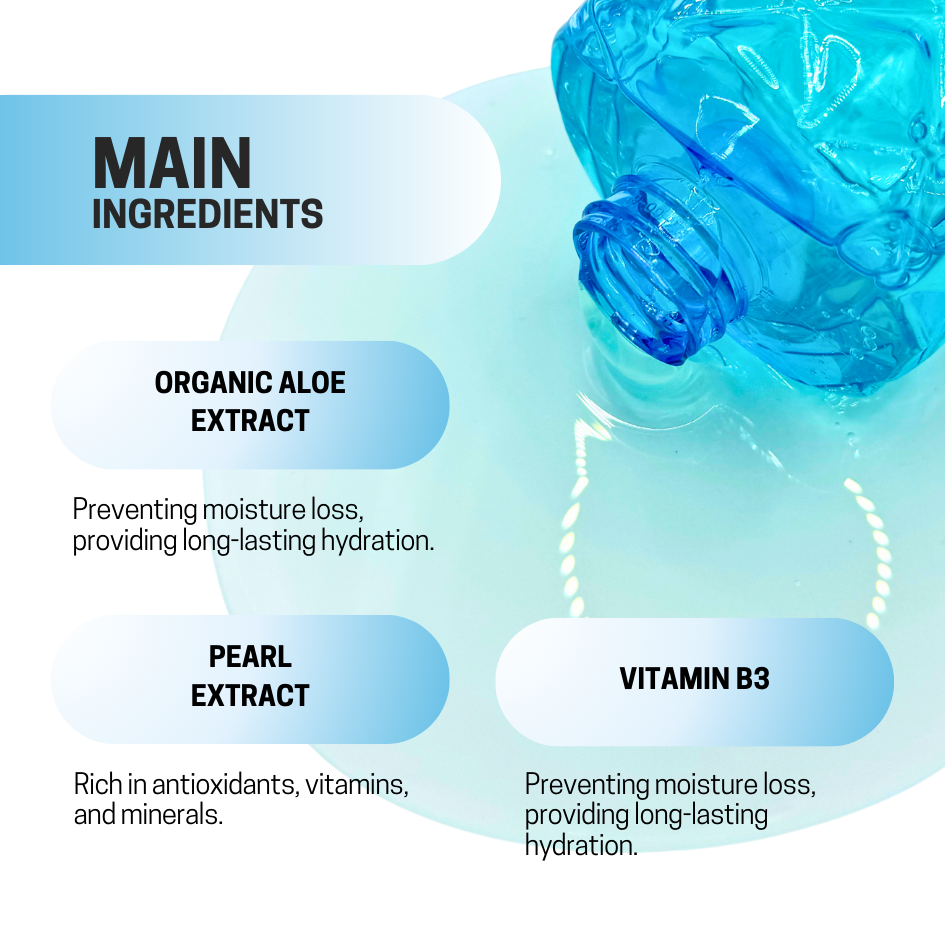 MAIN
INGREDIENTS

ORGANIC ALOE EXTRACT

Preventing moisture loss, providing long-lasting hydration.

PEARL EXTRACT

Rich in antioxidants, vitamins, and minerals.

VITAMIN B3

Preventing moisture loss, providing long-lasting hydration.